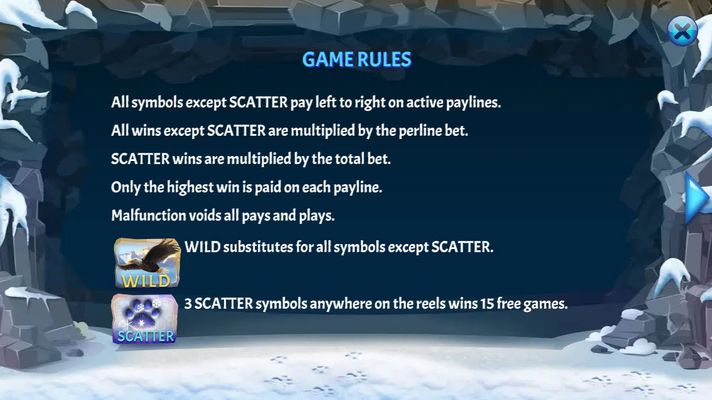 GAME RULES

All symbols except SCATTER pay left to right on active paylines.

All wins except SCATTER are multiplied by the perline bet.

SCATTER wins are multiplied by the total bet.

Only the highest win is paid on each payline.

Malfunction voids all pays and plays.

WILD

WILD substitutes for all symbols except SCATTER.

SCATTER

3 SCATTER symbols anywhere on the reels wins 15 free games.